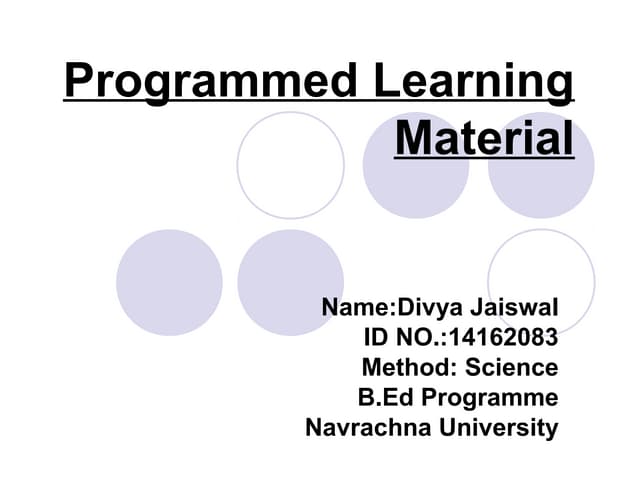 Programmed Learning Material

Name:Divya Jaiswal
ID NO.:14162083
Method: Science
B.Ed Programme
Navrachna University